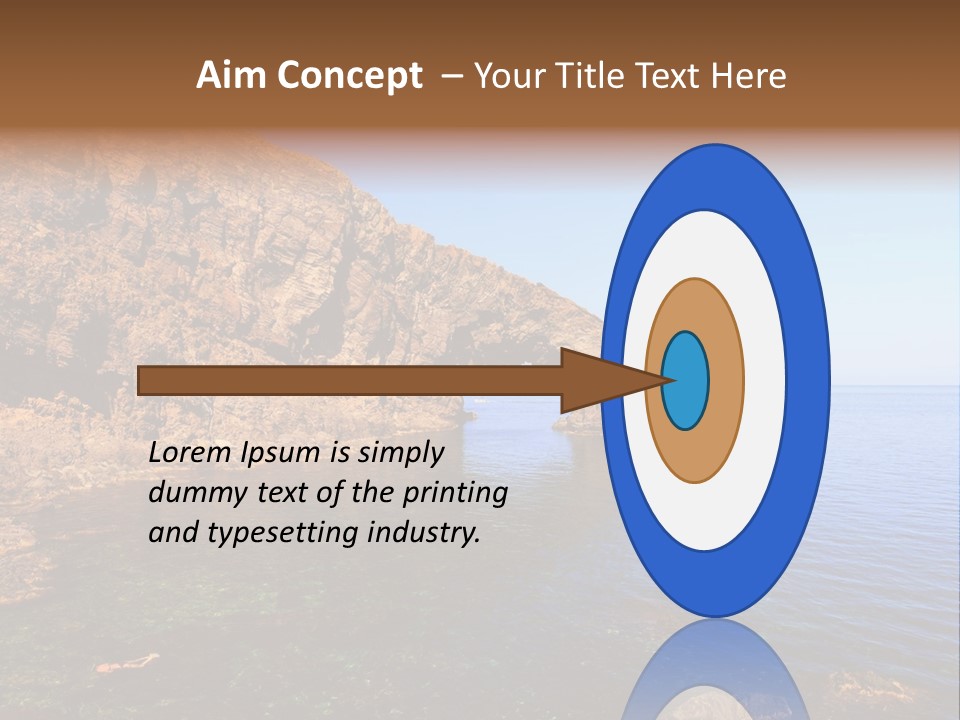 Aim Concept – Your Title Text Here

Lorem Ipsum is simply dummy text of the printing and typesetting industry.